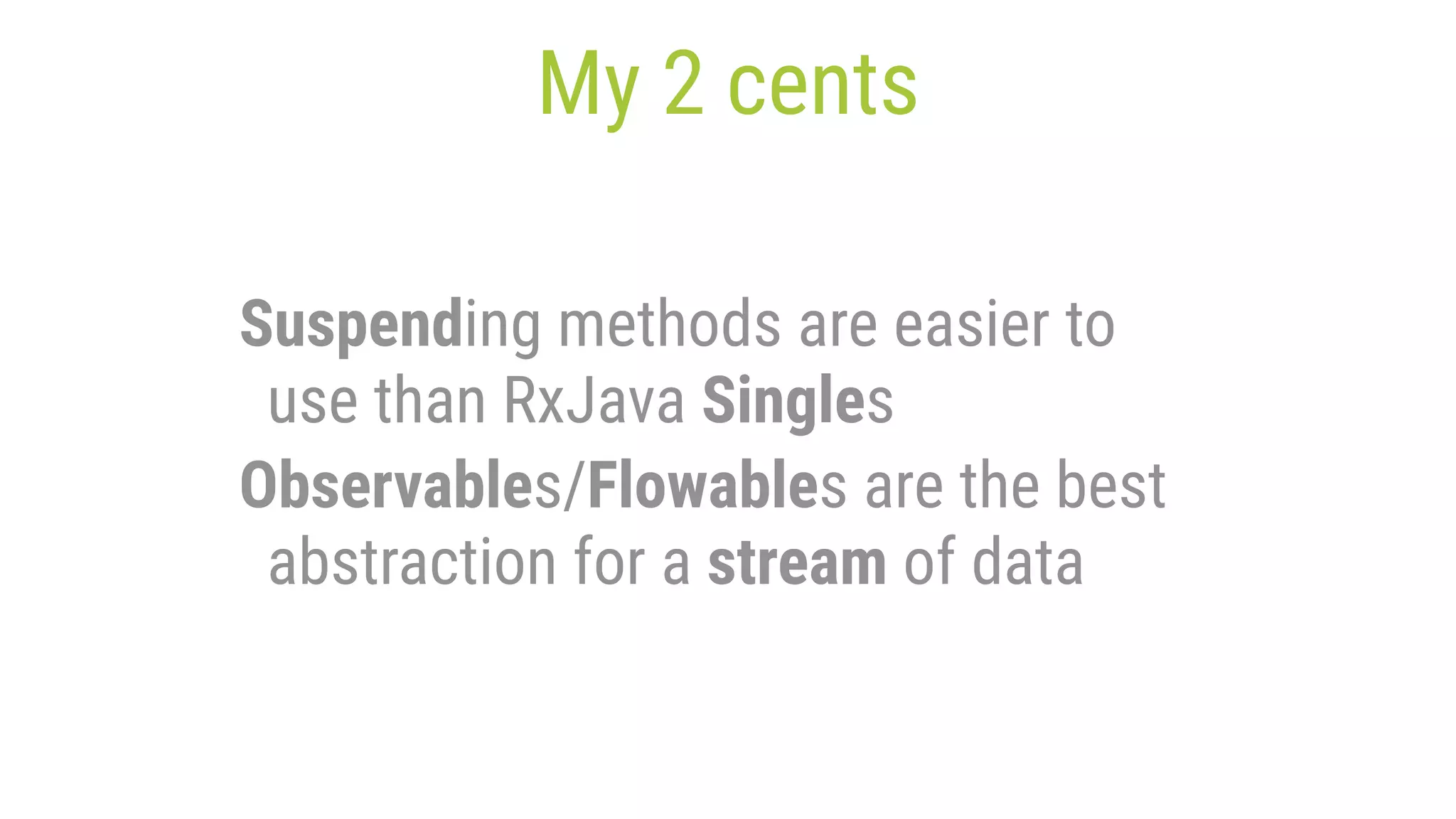 My 2 cents

Suspending methods are easier to use than RxJava Singles

Observables/Flowables are the best abstraction for a stream of data